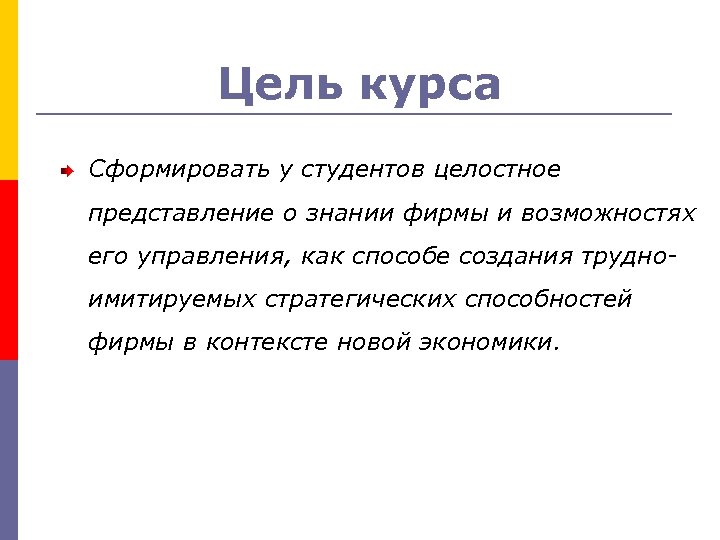 Цель курса

Сформировать у студентов целостное представление о знании фирмы и возможностях его управления, как способе создания трудноимитируемых стратегических способностей фирмы в контексте новой экономики.